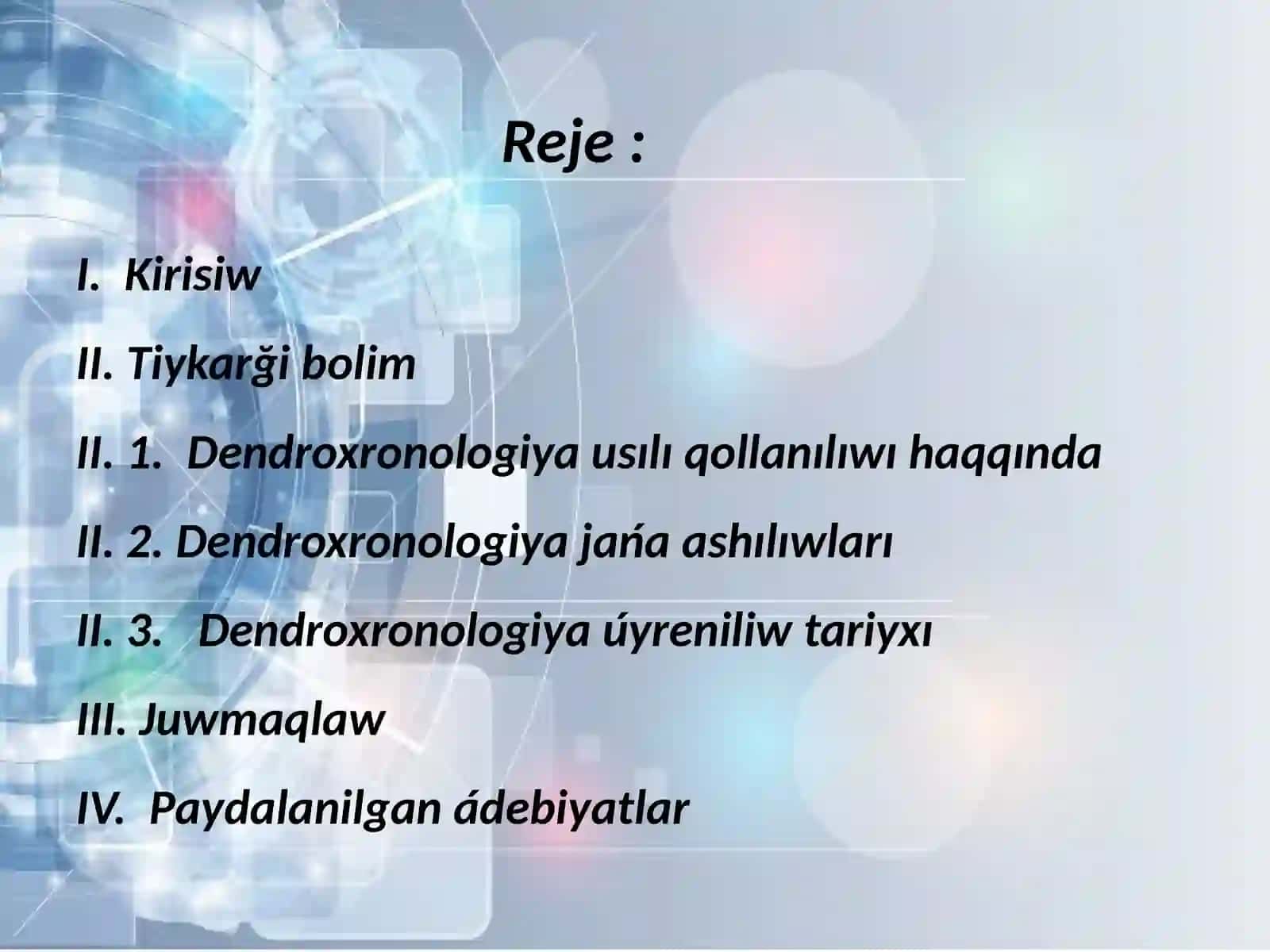 Reje :

I. Kirisiw

II. Tiykarği bolim

II. 1. Dendroxronologiya usılı qollanılıwı haqqında

II. 2. Dendroxronologiya jańa ashılıwları

II. 3. Dendroxronologiya úyreniliw tariyxı

III. Juwmaqlaw

IV. Paydalanilgan ádebiyatlar